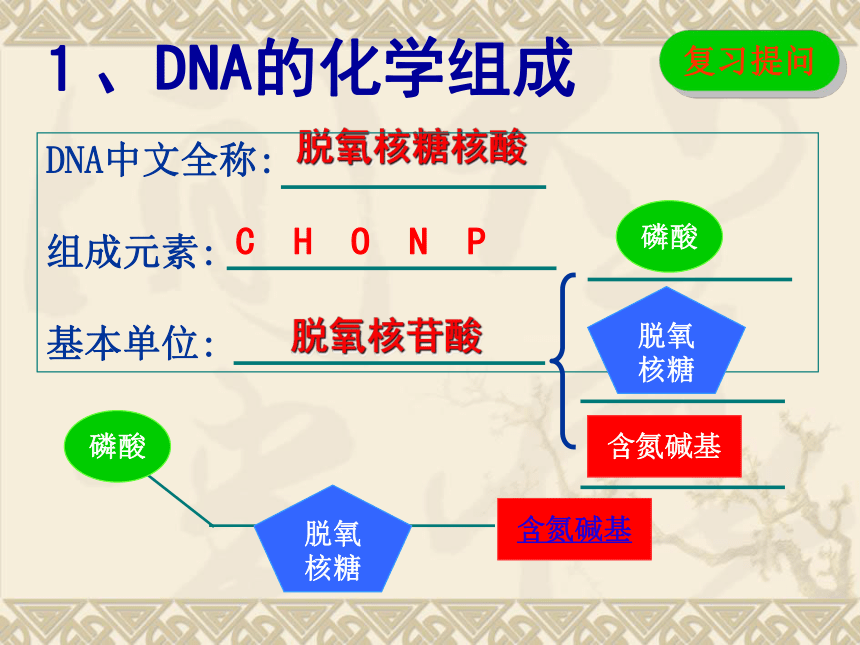 1、DNA的化学组成

复习提问

DNA中文全称: 脱氧核糖核酸

组成元素: C H O N P

基本单位: 脱氧核苷酸

磷酸

脱氧核糖

含氮碱基

磷酸

脱氧核糖

含氮碱基